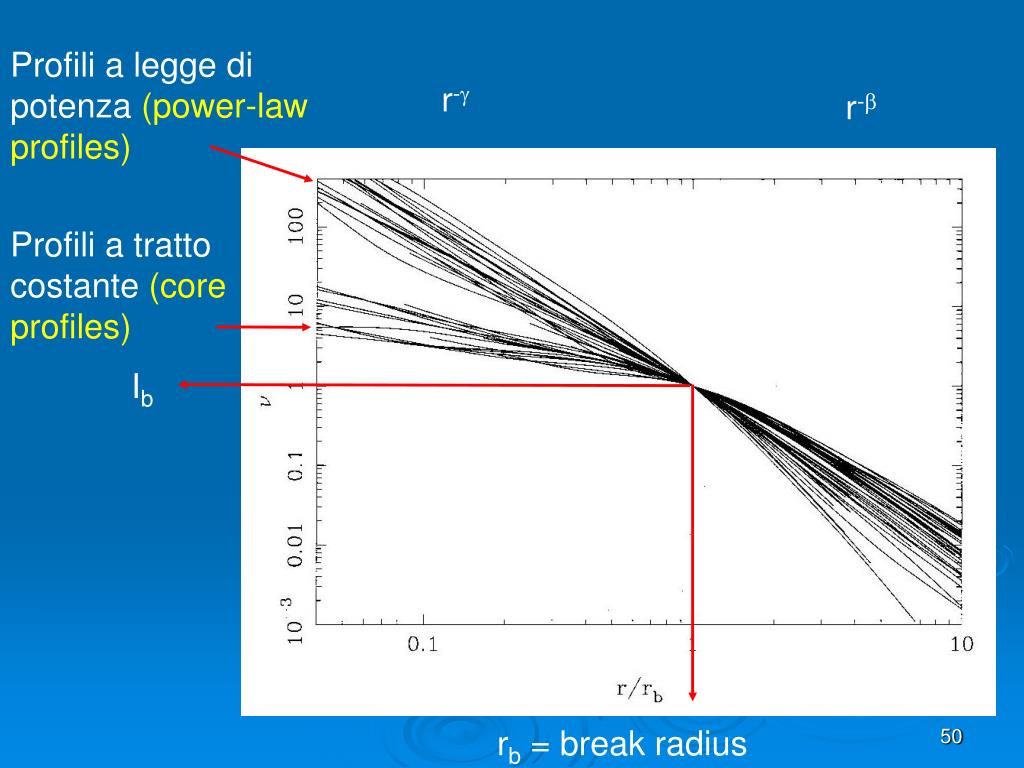 Profili a legge di potenza (power-law profiles)

$r^{-\gamma}$

$r^{-\beta}$

Profili a tratto costante (core profiles)

$I_b$

100

10

$\nu$

0.1

0.01

$10^{-3}$

0.1

10

$r/r_b$

$r_b$ = break radius

50